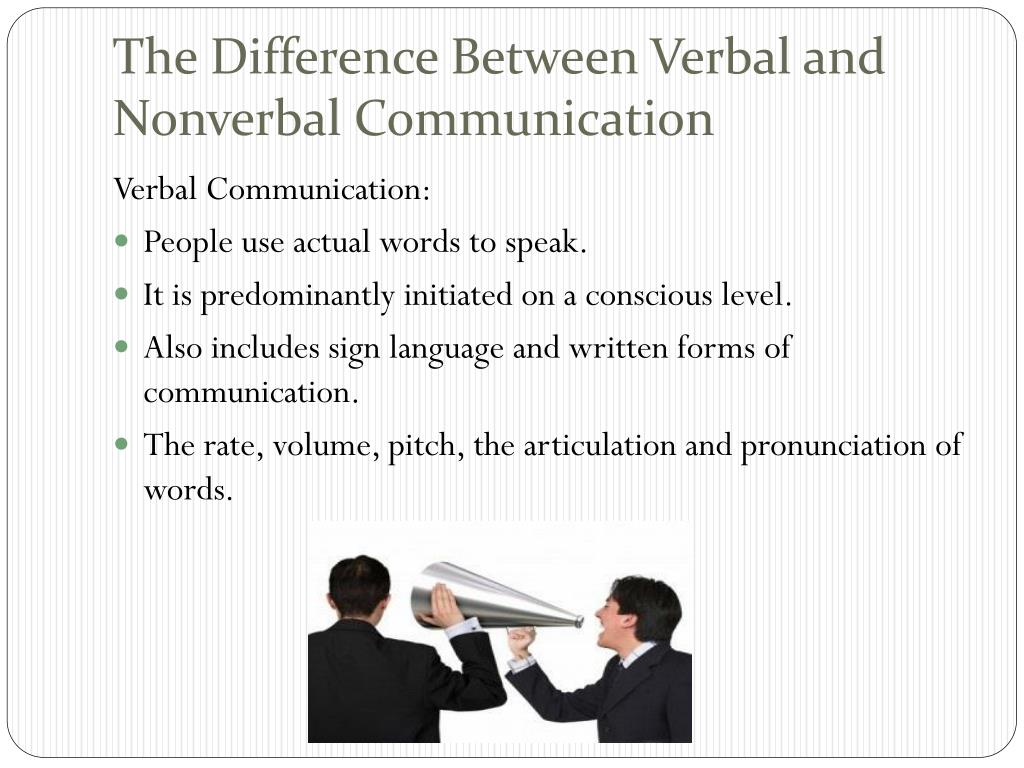 The Difference Between Verbal and Nonverbal Communication

Verbal Communication:

- People use actual words to speak.
- It is predominantly initiated on a conscious level.
- Also includes sign language and written forms of communication.
- The rate, volume, pitch, the articulation and pronunciation of words.